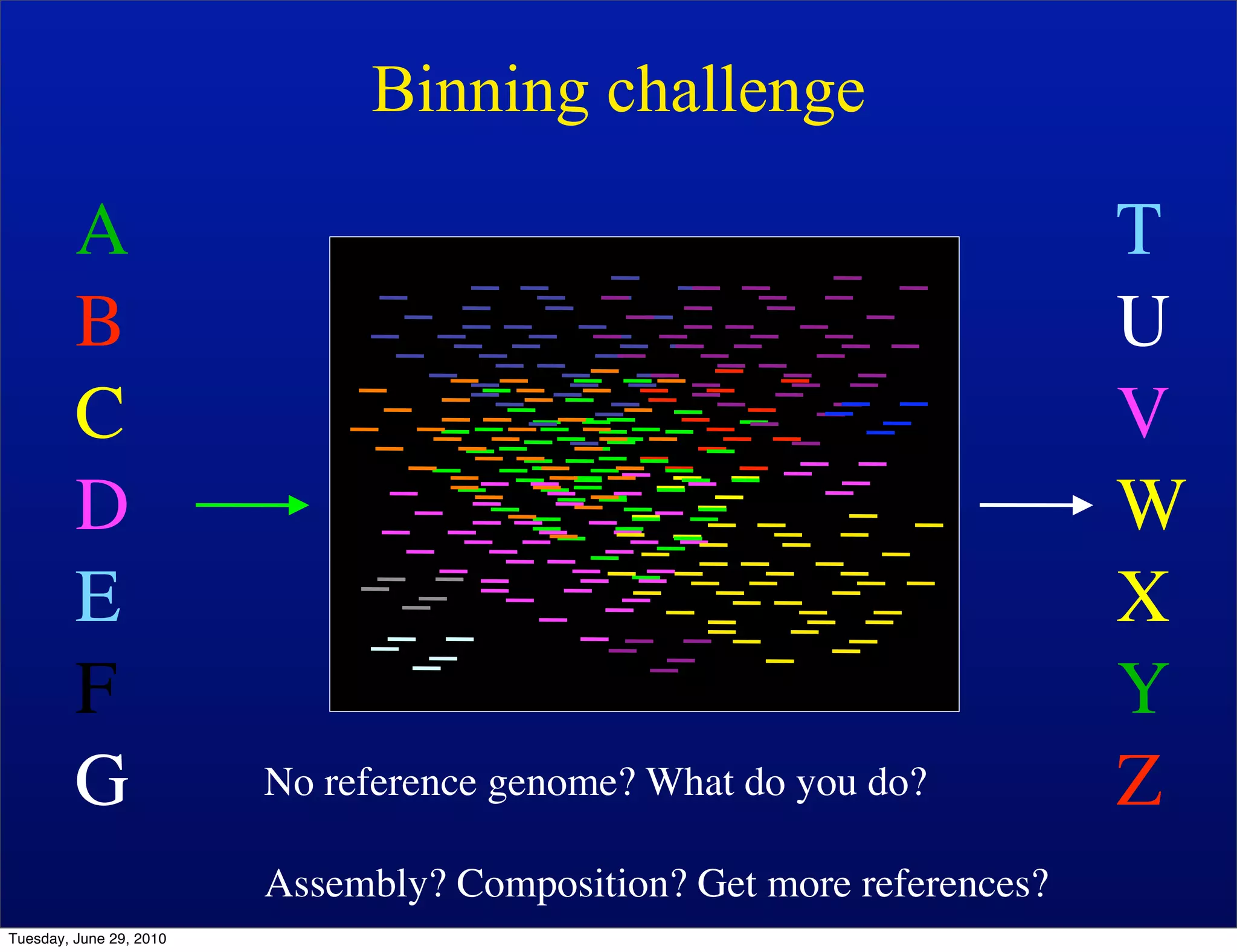 Binning challenge

A
B
C
D
E
F
G

T
U
V
W
X
Y
Z

No reference genome? What do you do?

Assembly? Composition? Get more references?

Tuesday, June 29, 2010